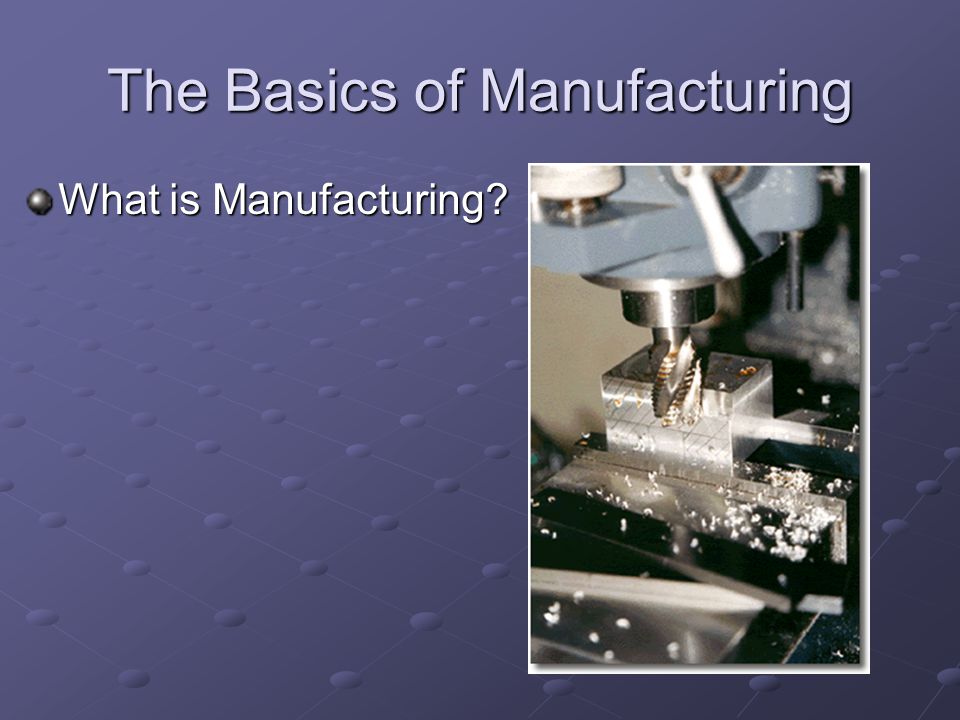 The Basics of Manufacturing

What is Manufacturing?